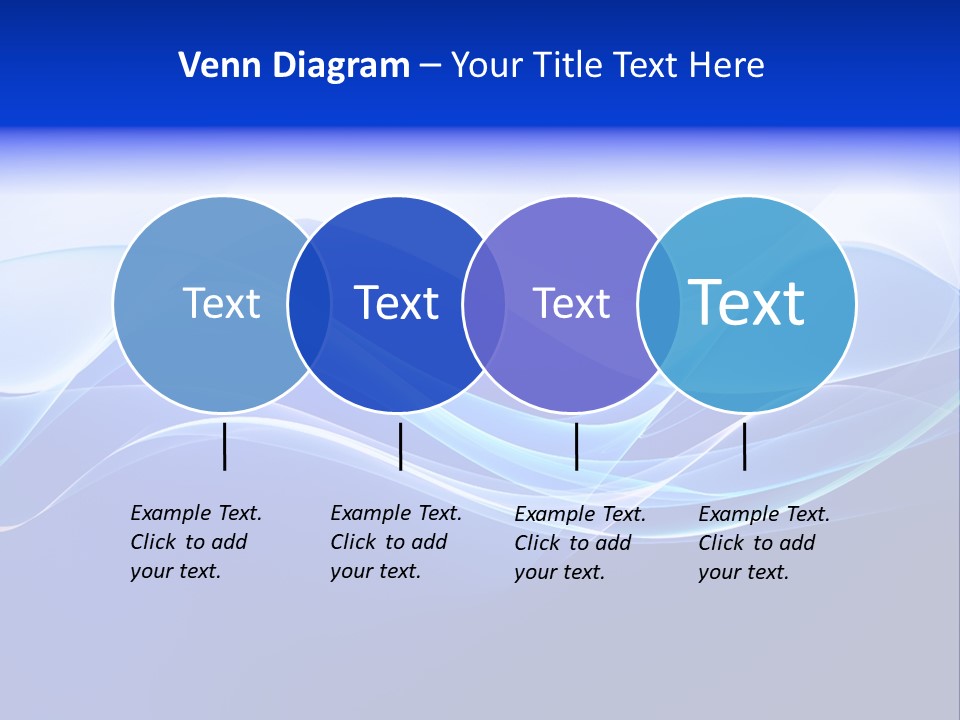 Venn Diagram – Your Title Text Here

Text

Text

Text

Text

Example Text. Click to add your text.

Example Text. Click to add your text.

Example Text. Click to add your text.

Example Text. Click to add your text.